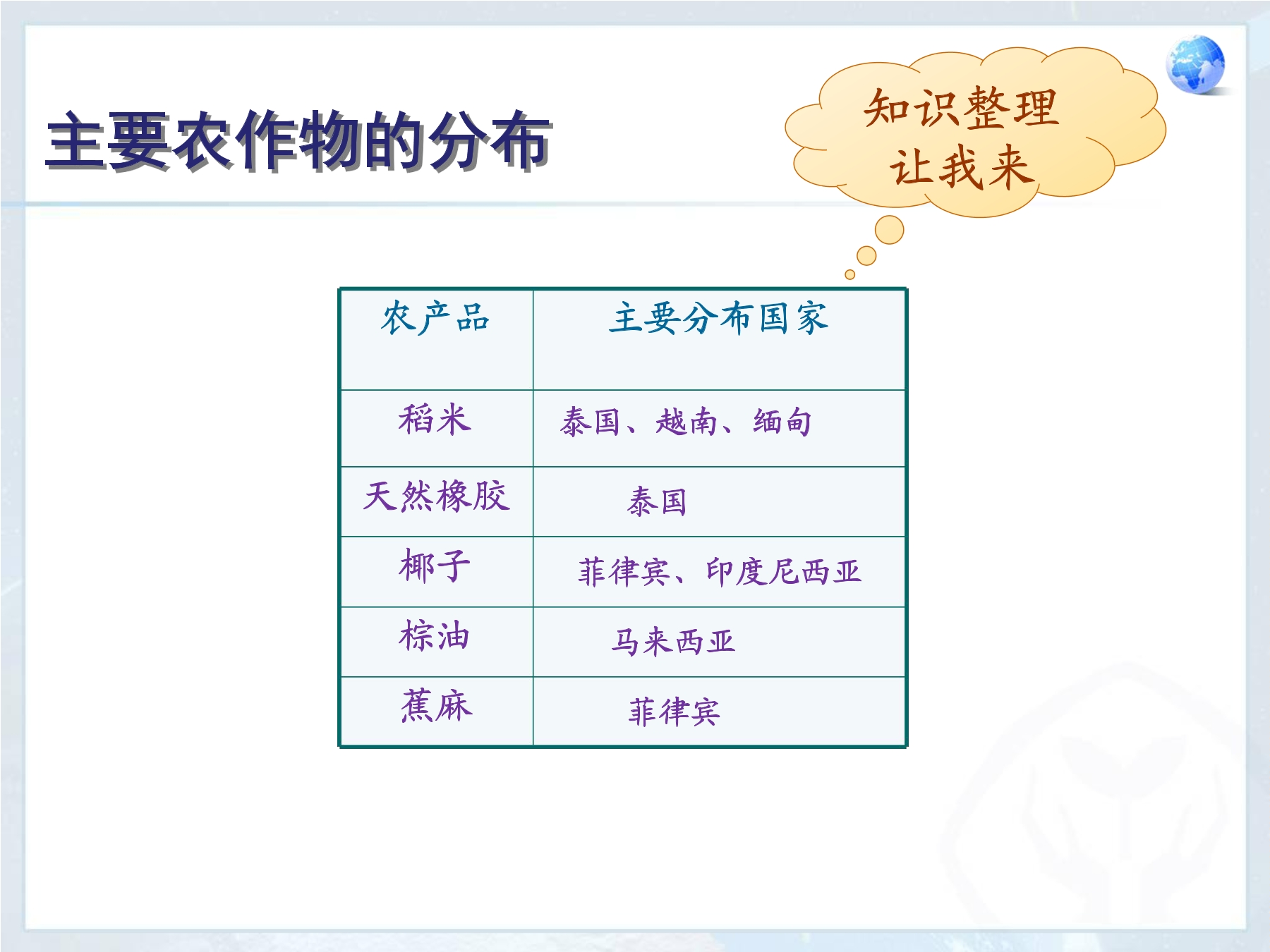 主要农作物的分布

知识整理
让我来

| 农产品 | 主要分布国家 |
|---|---|
| 稻米 | 泰国、越南、缅甸 |
| 天然橡胶 | 泰国 |
| 椰子 | 菲律宾、印度尼西亚 |
| 棕油 | 马来西亚 |
| 蕉麻 | 菲律宾 |